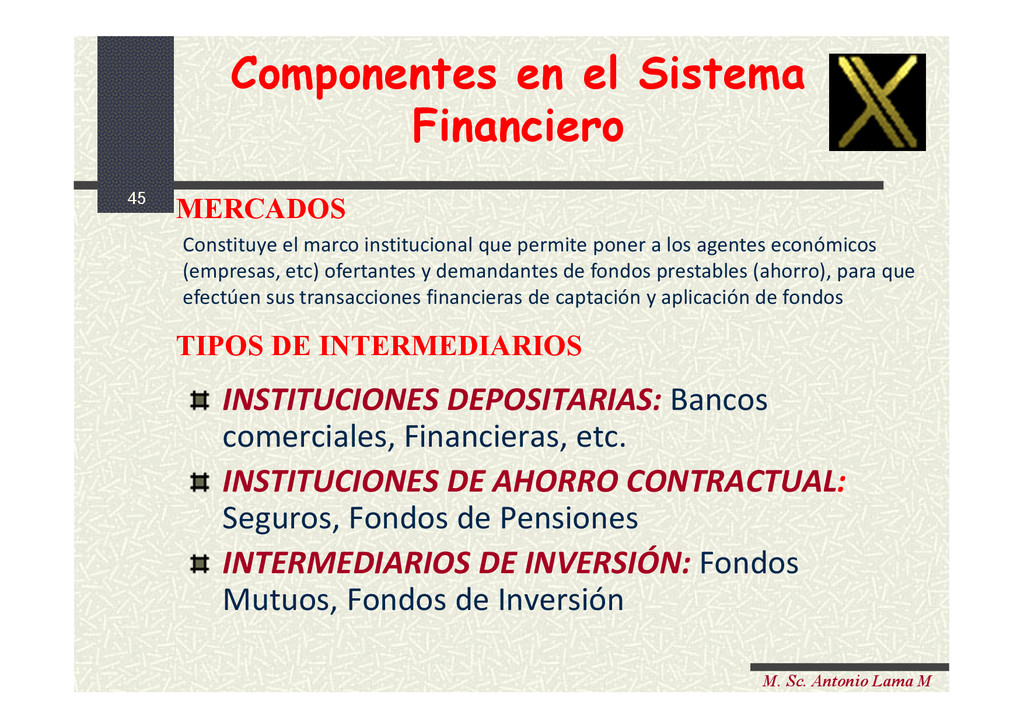 Componentes en el Sistema Financiero

45

MERCADOS

Constituye el marco institucional que permite poner a los agentes económicos (empresas, etc) ofertantes y demandantes de fondos prestables (ahorro), para que efectúen sus transacciones financieras de captación y aplicación de fondos

TIPOS DE INTERMEDIARIOS

INSTITUCIONES DEPOSITARIAS: Bancos comerciales, Financieras, etc.

INSTITUCIONES DE AHORRO CONTRACTUAL: Seguros, Fondos de Pensiones

INTERMEDIARIOS DE INVERSIÓN: Fondos Mutuos, Fondos de Inversión

M. Sc. Antonio Lama M